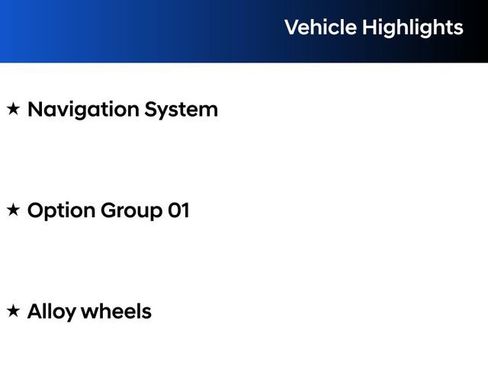 Vehicle Highlights

★ Navigation System

★ Option Group 01

★ Alloy wheels